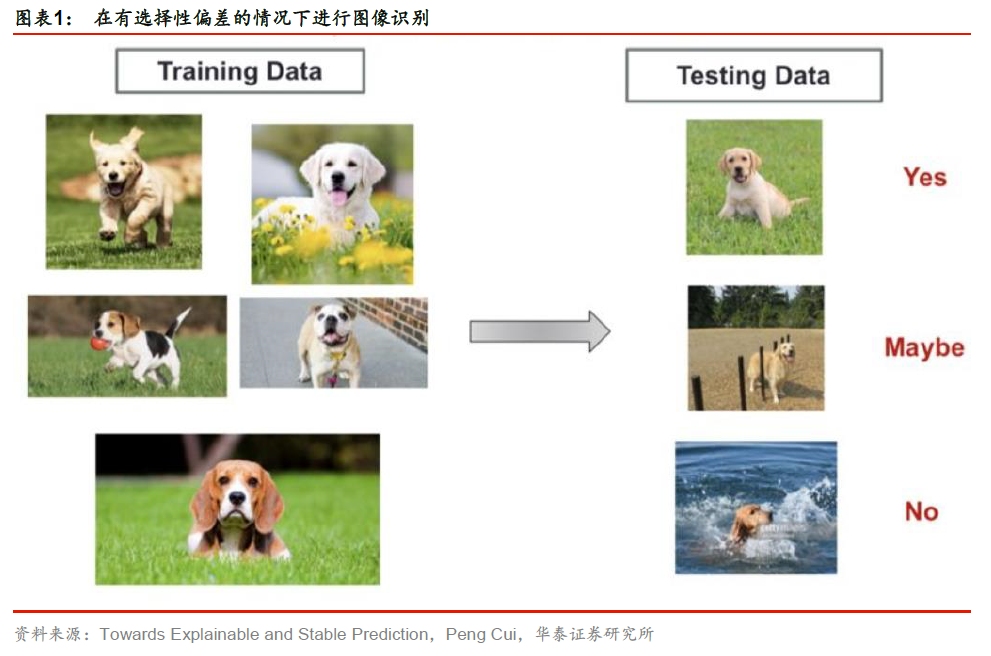 图表1： 在有选择性偏差的情况下进行图像识别

Training Data

Testing Data

Yes

Maybe

No

资料来源：Towards Explainable and Stable Prediction，Peng Cui，华泰证券研究所